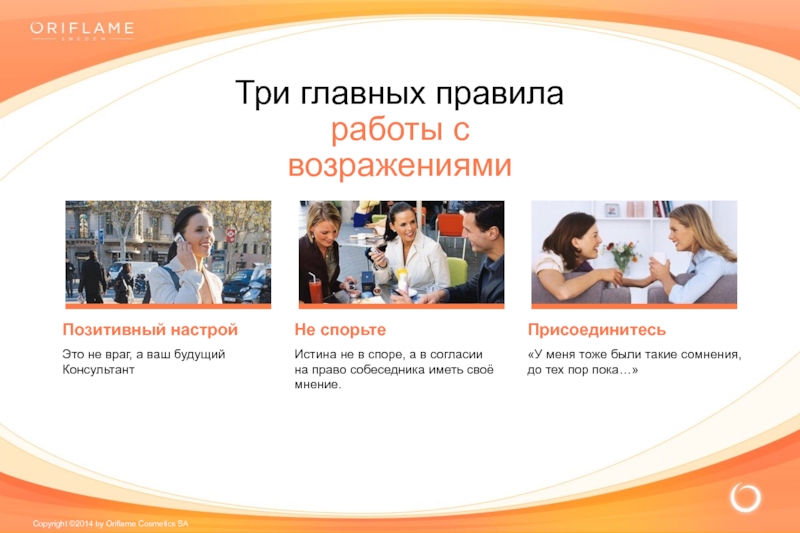 ORIFLAME
SWEDEN

Три главных правила работы с возражениями

Позитивный настрой
Это не враг, а ваш будущий Консультант

Не спорьте
Истина не в споре, а в согласии на право собеседника иметь своё мнение.

Присоединитесь
«У меня тоже были такие сомнения, до тех пор пока…»

Copyright ©2014 by Oriflame Cosmetics SA